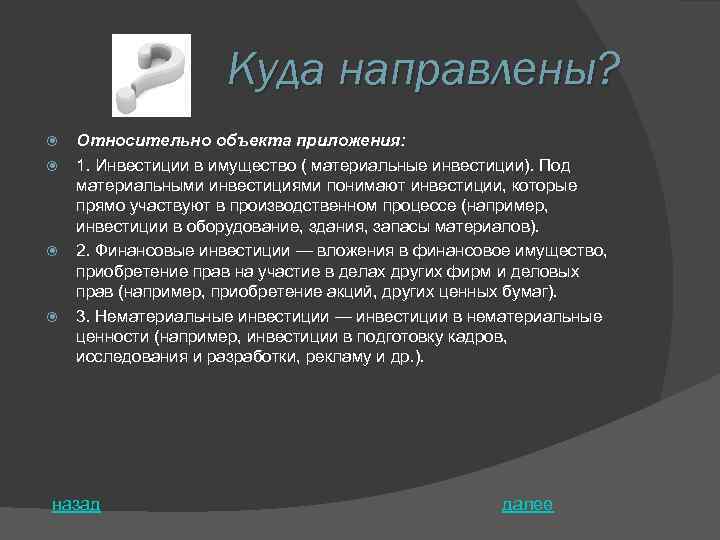 Куда направлены?

Относительно объекта приложения:

1. Инвестиции в имущество ( материальные инвестиции). Под материальными инвестициями понимают инвестиции, которые прямо участвуют в производственном процессе (например, инвестиции в оборудование, здания, запасы материалов).

2. Финансовые инвестиции — вложения в финансовое имущество, приобретение прав на участие в делах других фирм и деловых прав (например, приобретение акций, других ценных бумаг).

3. Нематериальные инвестиции — инвестиции в нематериальные ценности (например, инвестиции в подготовку кадров, исследования и разработки, рекламу и др.).

назад

далее